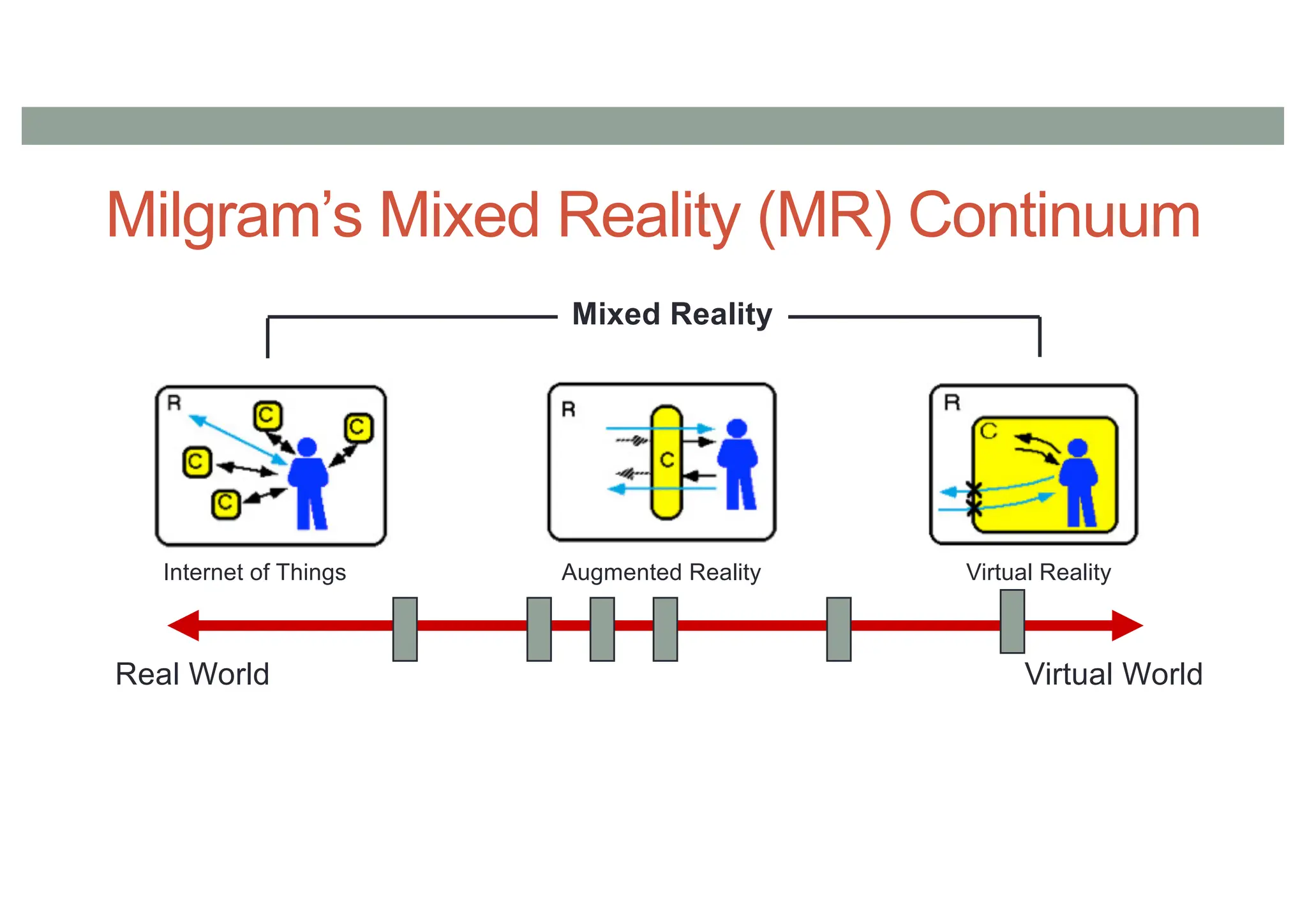 Milgram's Mixed Reality (MR) Continuum

Mixed Reality

R
C
C
C
C

R
C

R
C

Internet of Things

Augmented Reality

Virtual Reality

Real World

Virtual World